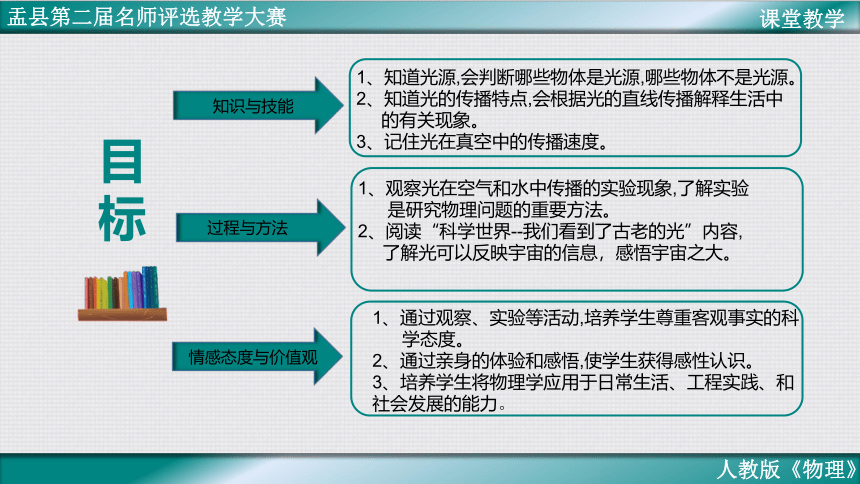 盂县第二届名师评选教学大赛

课堂教学

目标

知识与技能

1、知道光源,会判断哪些物体是光源,哪些物体不是光源。
2、知道光的传播特点,会根据光的直线传播解释生活中的有关现象。
3、记住光在真空中的传播速度。

过程与方法

1、观察光在空气和水中传播的实验现象,了解实验是研究物理问题的重要方法。
2、阅读“科学世界--我们看到了古老的光”内容,了解光可以反映宇宙的信息,感悟宇宙之大。

情感态度与价值观

1、通过观察、实验等活动,培养学生尊重客观事实的科学态度。
2、通过亲身的体验和感悟,使学生获得感性认识。
3、培养学生将物理学应用于日常生活、工程实践、和社会发展的能力。

人教版《物理》